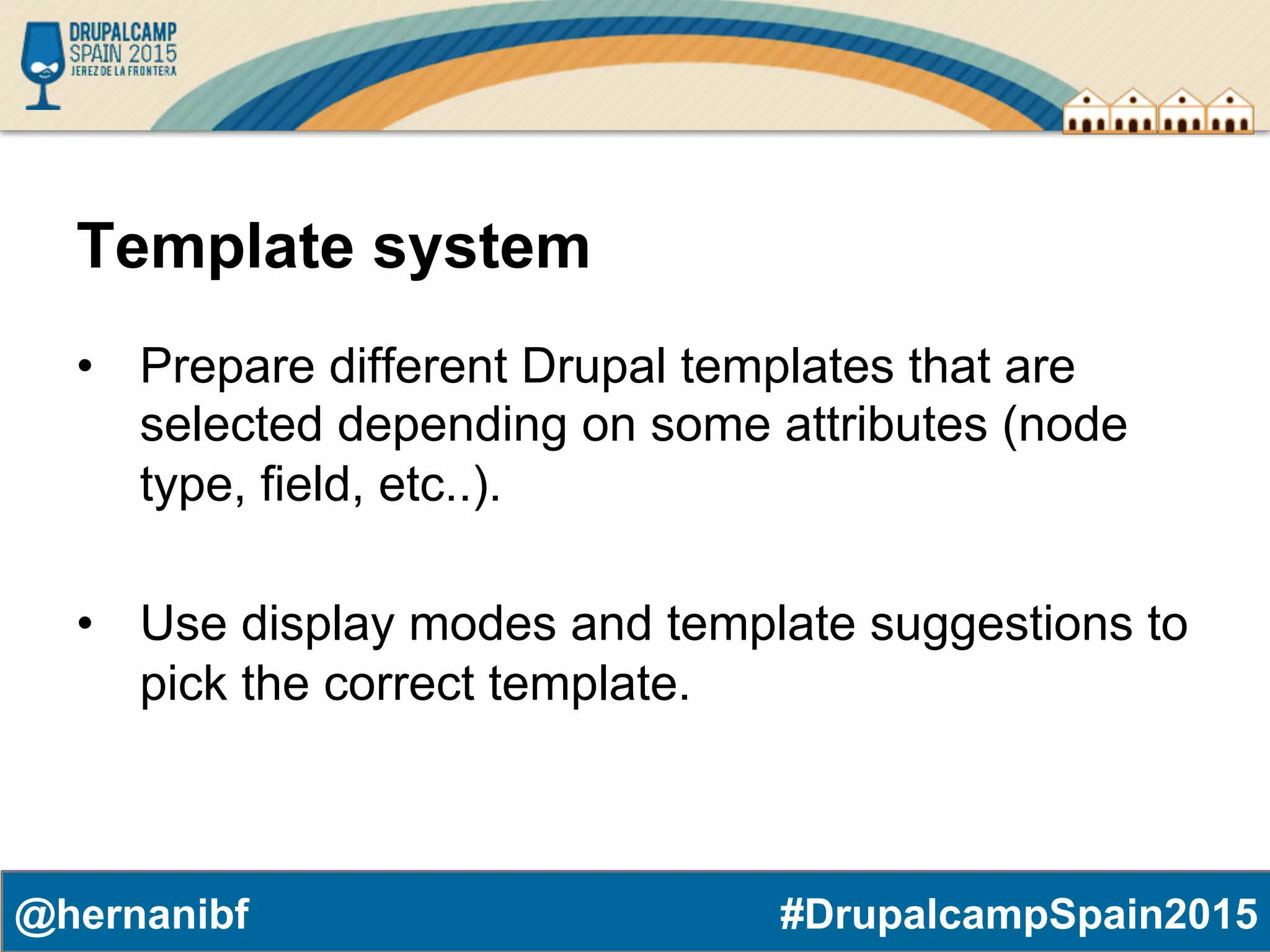 DRUPALCAMP
SPAIN 2015
JEREZ DE LA FRONTERA

Template system

• Prepare different Drupal templates that are selected depending on some attributes (node type, field, etc..).

• Use display modes and template suggestions to pick the correct template.

@hernanibf

#DrupalcampSpain2015